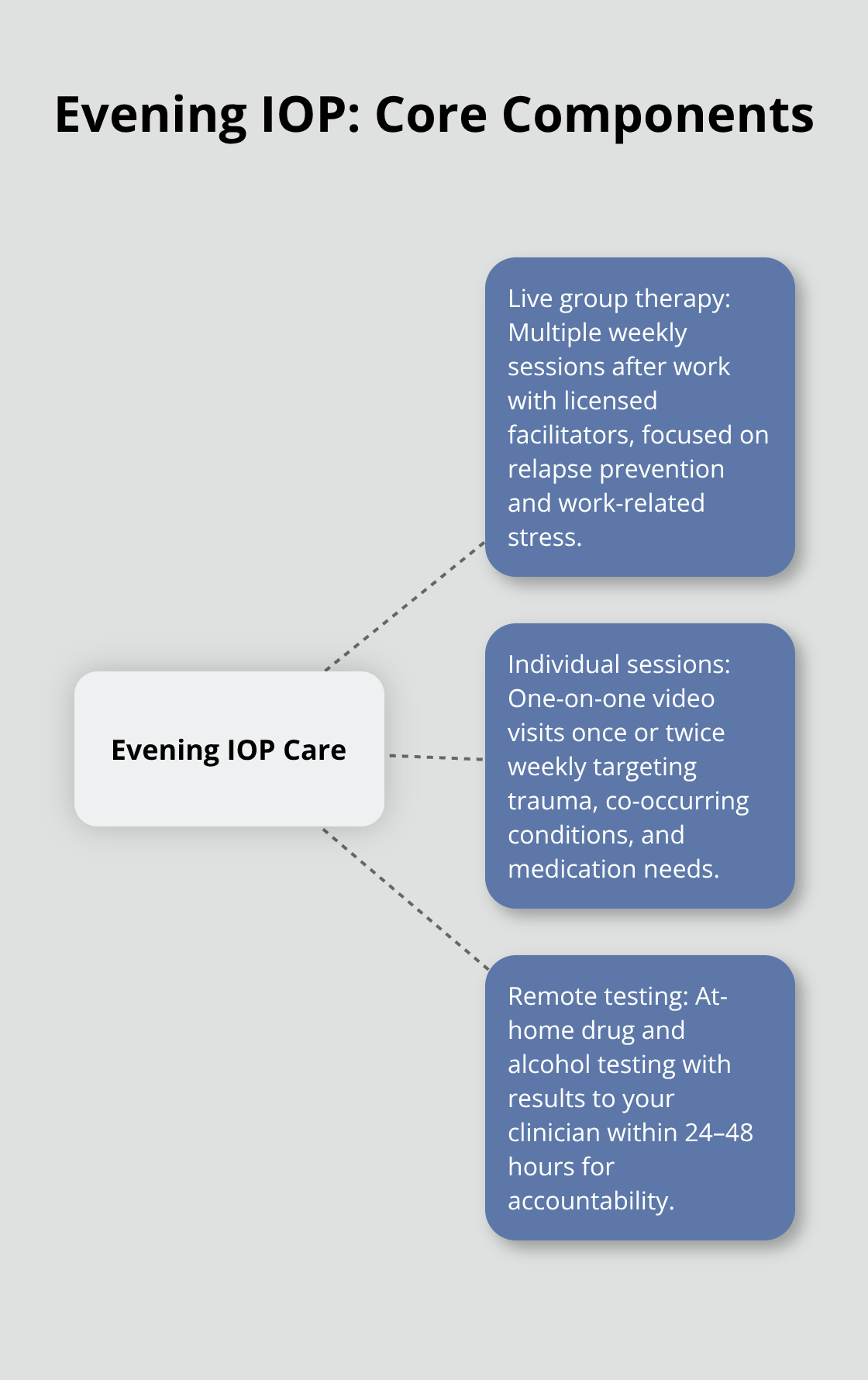 Evening IOP: Core Components

Evening IOP Care

Live group therapy: Multiple weekly sessions after work with licensed facilitators, focused on relapse prevention and work-related stress.

Individual sessions: One-on-one video visits once or twice weekly targeting trauma, co-occurring conditions, and medication needs.

Remote testing: At-home drug and alcohol testing with results to your clinician within 24–48 hours for accountability.